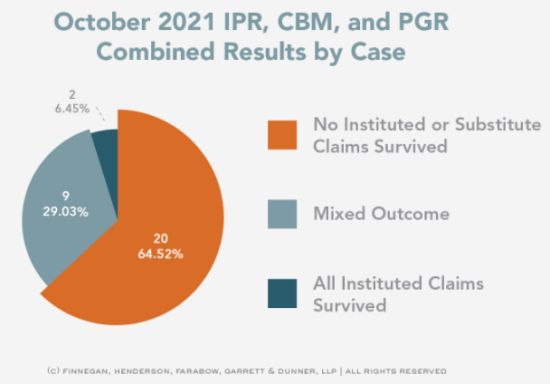 October 2021 IPR, CBM, and PGR Combined Results by Case

2
6.45%

9
29.03%

20
64.52%

No Instituted or Substitute Claims Survived

Mixed Outcome

All Instituted Claims Survived

(c) FINNEGAN, HENDERSON, FARABOW, GARRETT & DUNNER, LLP | ALL RIGHTS RESERVED